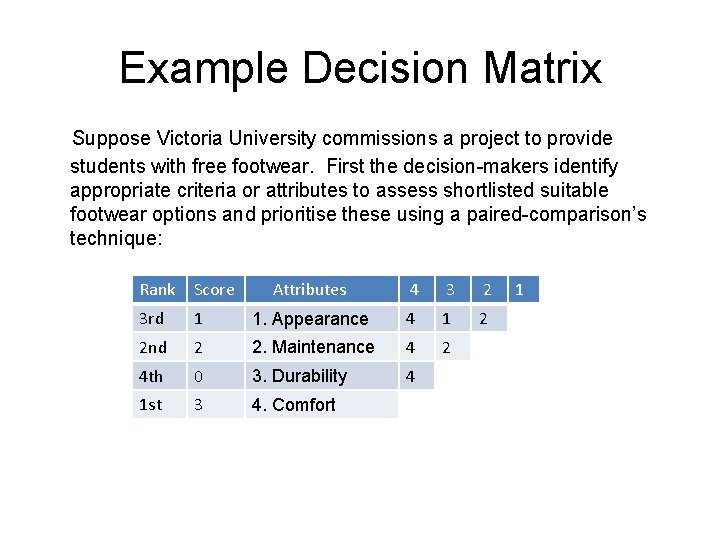 Example Decision Matrix

Suppose Victoria University commissions a project to provide students with free footwear. First the decision-makers identify appropriate criteria or attributes to assess shortlisted suitable footwear options and prioritise these using a paired-comparison's technique:

| Rank | Score | Attributes | 4 | 3 | 2 | 1 |
|---|---|---|---|---|---|---|
| 3rd | 1 | 1. Appearance | 4 | 1 | 2 | |
| 2nd | 2 | 2. Maintenance | 4 | 2 | | |
| 4th | 0 | 3. Durability | 4 | | | |
| 1st | 3 | 4. Comfort | | | | |